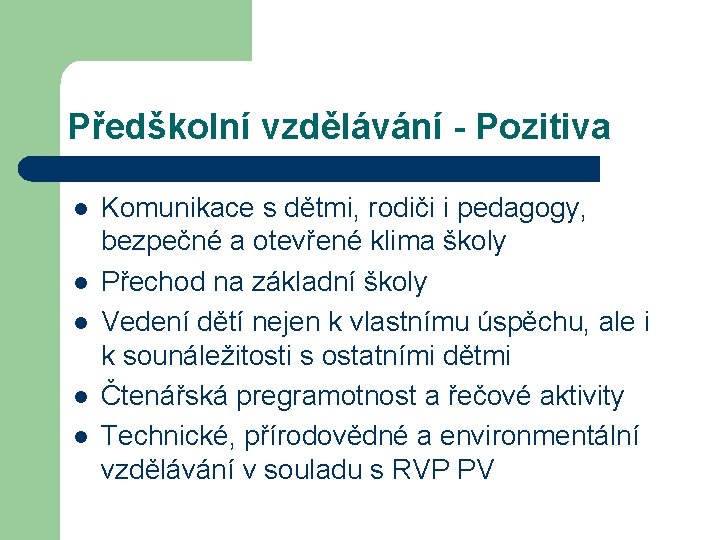 Předškolní vzdělávání - Pozitiva

- Komunikace s dětmi, rodiči i pedagogy, bezpečné a otevřené klima školy
- Přechod na základní školy
- Vedení dětí nejen k vlastnímu úspěchu, ale i k sounáležitosti s ostatními dětmi
- Čtenářská pregramotnost a řečové aktivity
- Technické, přírodovědné a environmentální vzdělávání v souladu s RVP PV